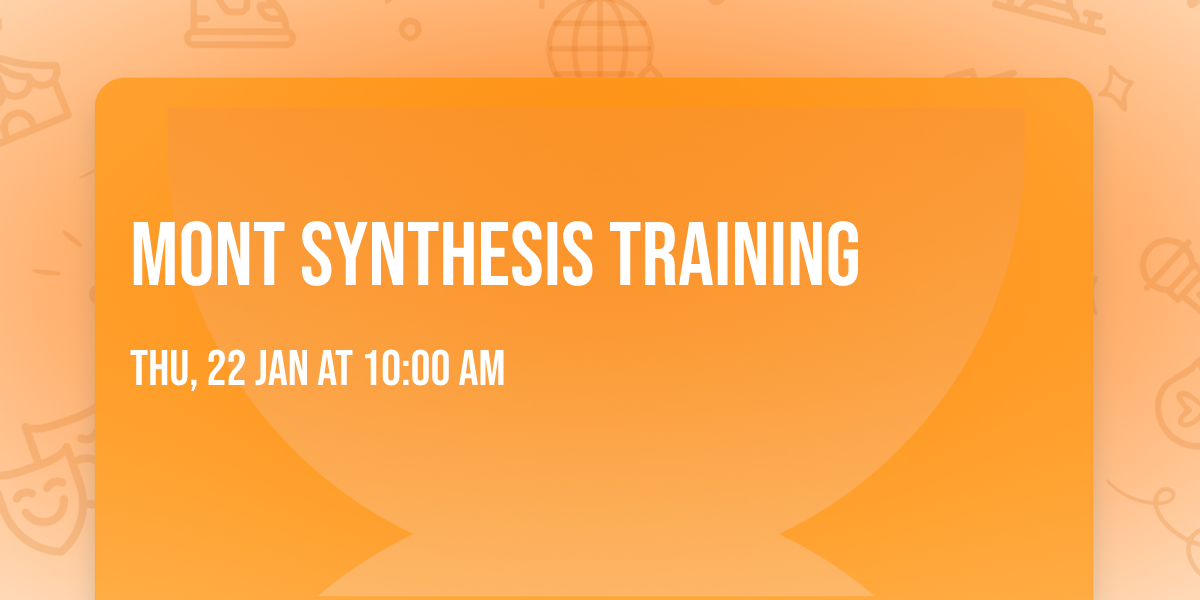 MONT SYNTHESIS TRAINING

THU, 22 JAN AT 10:00 AM